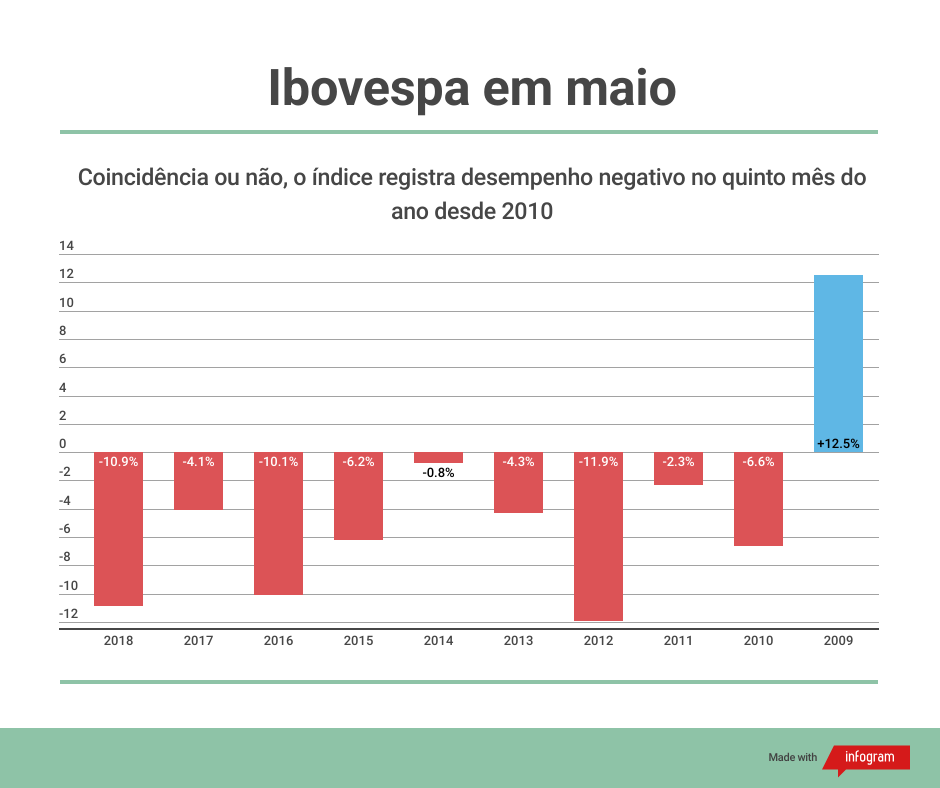 Ibovespa em maio

Coincidência ou não, o índice registra desempenho negativo no quinto mês do ano desde 2010

14
12
10
8
6
4
2
0
-2
-4
-6
-8
-10
-12

-10.9%
-4.1%
-10.1%
-6.2%
-0.8%
-4.3%
-11.9%
-2.3%
-6.6%
+12.5%

2018
2017
2016
2015
2014
2013
2012
2011
2010
2009

Made with infogram